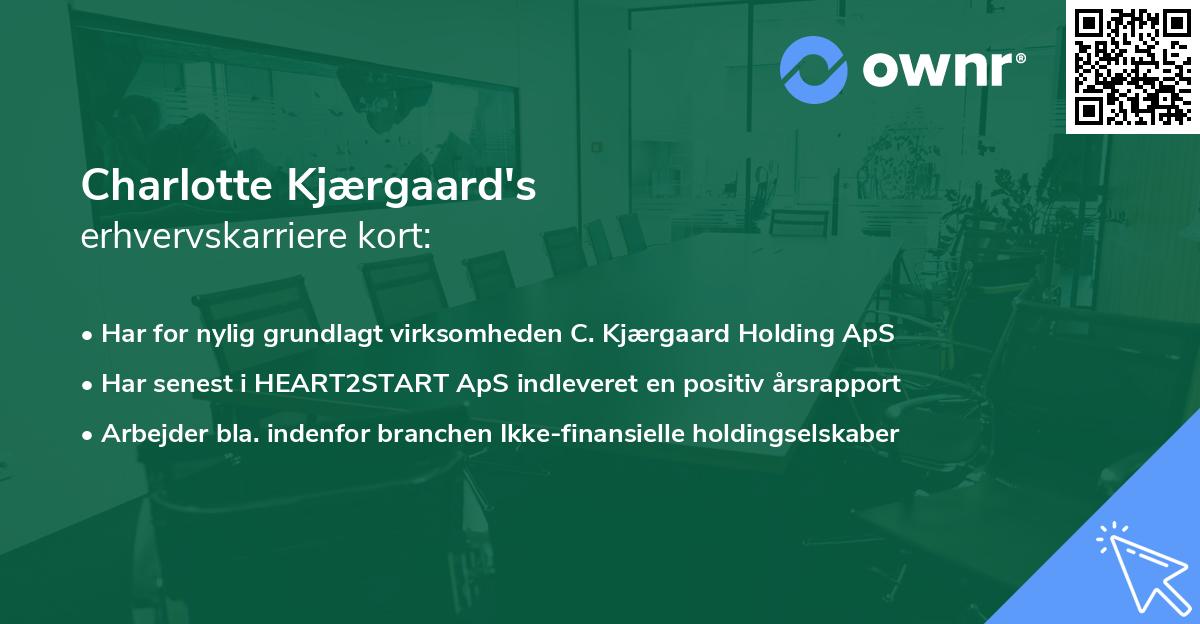 ownr®

Charlotte Kjærgaard's
erhvervskarriere kort:

• Har for nylig grundlagt virksomheden C. Kjærgaard Holding ApS
• Har senest i HEART2START ApS indleveret en positiv årsrapport
• Arbejder bla. indenfor branchen Ikke-finansielle holdingselskaber